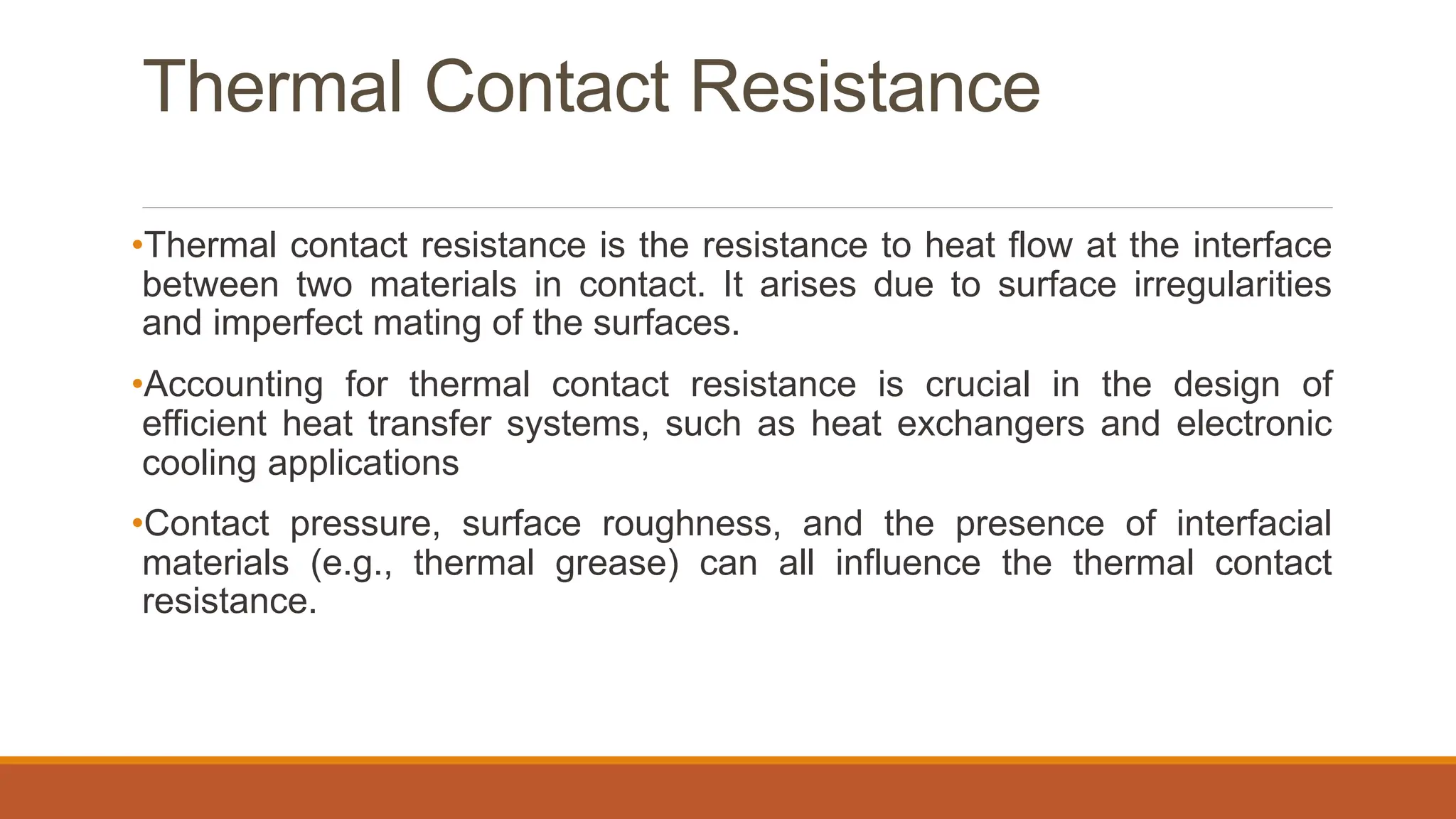 Thermal Contact Resistance

•Thermal contact resistance is the resistance to heat flow at the interface between two materials in contact. It arises due to surface irregularities and imperfect mating of the surfaces.

•Accounting for thermal contact resistance is crucial in the design of efficient heat transfer systems, such as heat exchangers and electronic cooling applications

•Contact pressure, surface roughness, and the presence of interfacial materials (e.g., thermal grease) can all influence the thermal contact resistance.